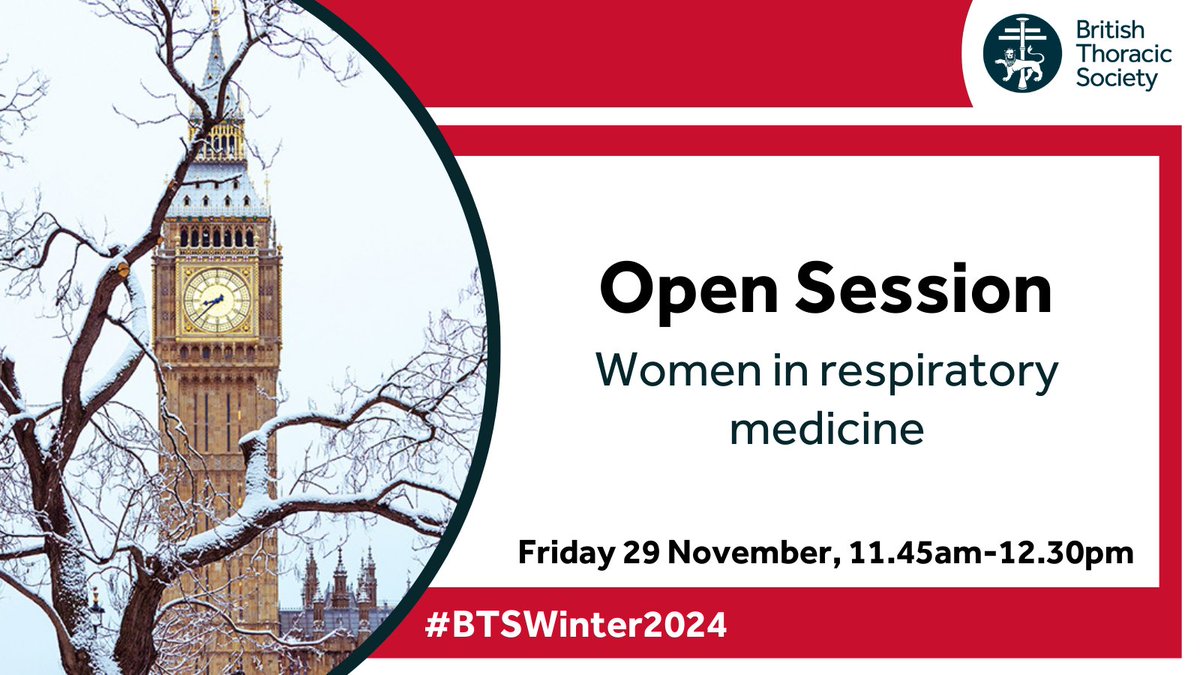 British Thoracic Society

Open Session

Women in respiratory medicine

Friday 29 November, 11.45am-12.30pm

#BTSWinter2024